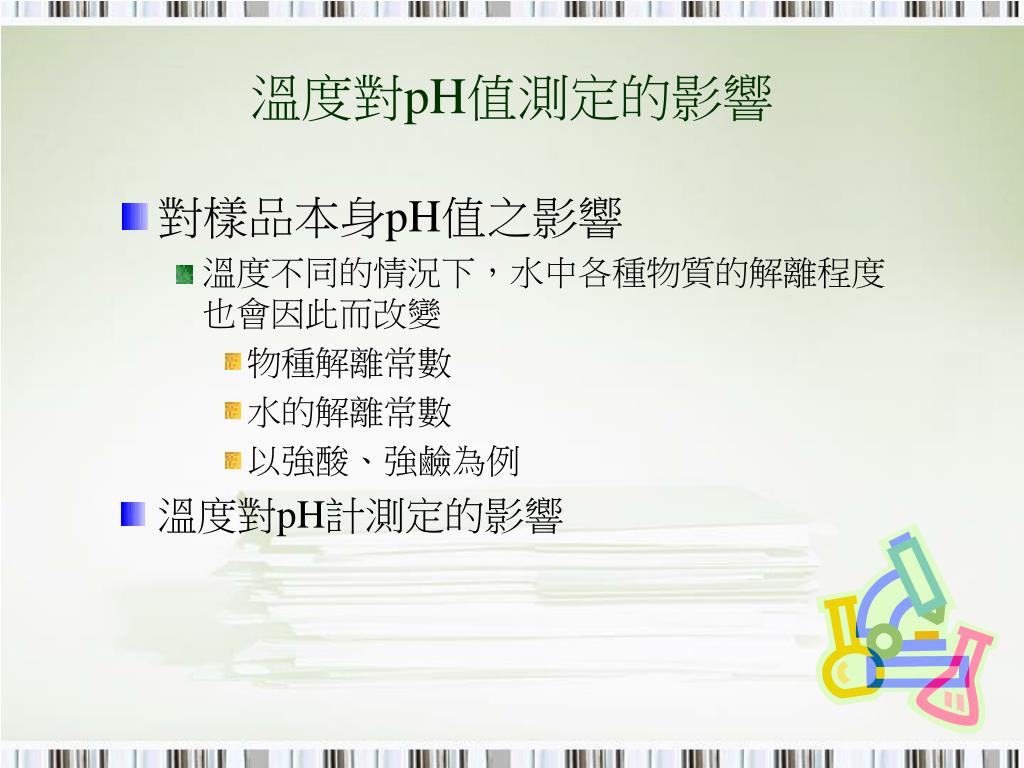 溫度對pH值測定的影響

對樣品本身pH值之影響

溫度不同的情況下，水中各種物質的解離程度也會因此而改變

物種解離常數

水的解離常數

以強酸、強鹼為例

溫度對pH計測定的影響